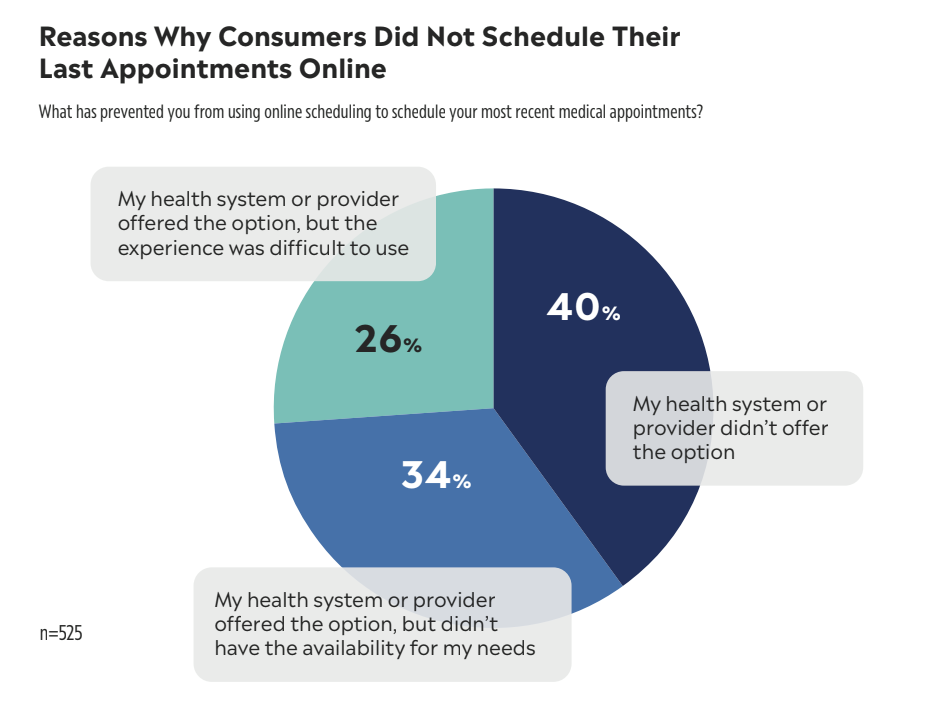 Reasons Why Consumers Did Not Schedule Their Last Appointments Online

What has prevented you from using online scheduling to schedule your most recent medical appointments?

My health system or provider offered the option, but the experience was difficult to use

26%

40%

My health system or provider didn't offer the option

34%

My health system or provider offered the option, but didn't have the availability for my needs

n=525